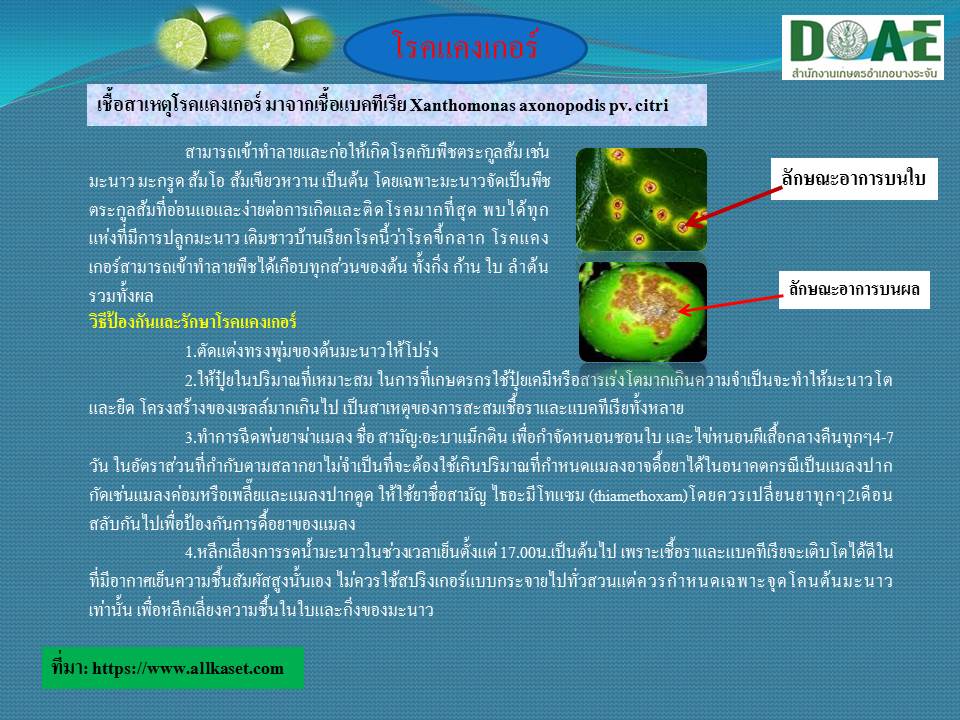 โรคแคงเกอร์

DOAE
สำนักงานเกษตรอำเภอบางระจัน

เชื้อสาเหตุโรคแคงเกอร์ มาจากเชื้อแบคทีเรีย Xanthomonas axonopodis pv. citri

สามารถเข้าทำลายและก่อให้เกิดโรคกับพืชตระกูลส้ม เช่น มะนาว มะกรูด ส้มโอ ส้มเขียวหวาน เป็นต้น โดยเฉพาะมะนาวจัดเป็นพืชตระกูลส้มที่อ่อนแอและง่ายต่อการเกิดและติดโรคมากที่สุด พบได้ทุกแห่งที่มีการปลูกมะนาว เดิมชาวบ้านเรียกโรคนี้ว่าโรคขี้กลาก โรคแคงเกอร์สามารถเข้าทำลายพืชได้เกือบทุกส่วนของต้น ทั้งกิ่ง ก้าน ใบ ลำต้น รวมทั้งผล

ลักษณะอาการบนใบ

ลักษณะอาการบนผล

วิธีป้องกันและรักษาโรคแคงเกอร์

1.ตัดแต่งทรงพุ่มของต้นมะนาวให้โปร่ง

2.ให้ปุ๋ยในปริมาณที่เหมาะสม ในการที่เกษตรกรใช้ปุ๋ยเคมีหรือสารเร่งโตมากเกินความจำเป็นจะทำให้มะนาวโตและยืด โครงสร้างของเซลล์มากเกินไป เป็นสาเหตุของการสะสมเชื้อราและแบคทีเรียทั้งหลาย

3.ทำการฉีดพ่นยาฆ่าแมลง ชื่อ สามัญ:อะบาแม็กติน เพื่อกำจัดหนอนชอนใบ และไข่หนอนผีเสื้อกลางคืนทุกๆ4-7 วัน ในอัตราส่วนที่กำกับตามสลากยาไม่จำเป็นที่จะต้องใช้เกินปริมาณที่กำหนดแมลงอาจดื้อยาได้ในอนาคตกรณีเป็นแมลงปากกัดเช่นแมลงค่อมหรือเพลี้ยและแมลงปากดูด ให้ใช้ยาชื่อสามัญ ไธอะมีโทแซม (thiamethoxam)โดยควรเปลี่ยนยาทุกๆ2เดือน สลับกันไปเพื่อป้องกันการดื้อยาของแมลง

4.หลีกเลี่ยงการรดน้ำมะนาวในช่วงเวลาเย็นตั้งแต่ 17.00น.เป็นต้นไป เพราะเชื้อราและแบคทีเรียจะเติบโตได้ดีในที่มีอากาศเย็นความชื้นสัมผัสสูงนั้นเอง ไม่ควรใช้สปริงเกอร์แบบกระจายไปทั่วสวนแต่ควรกำหนดเฉพาะจุดโคนต้นมะนาวเท่านั้น เพื่อหลีกเลี่ยงความชื้นในใบและกิ่งของมะนาว

ที่มา: https://www.allkaset.com